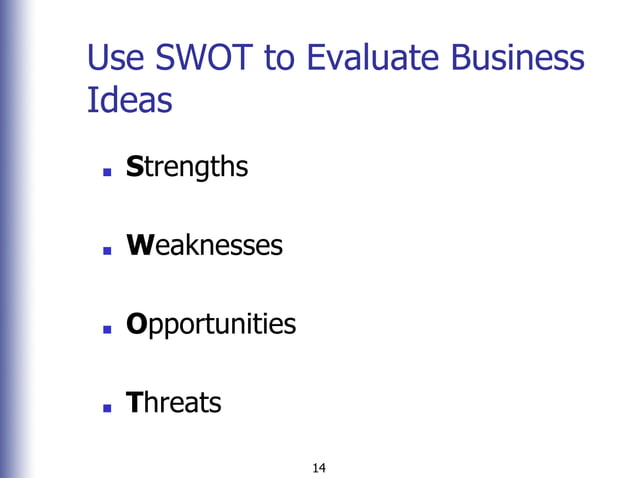 Use SWOT to Evaluate Business Ideas

- Strengths
- Weaknesses
- Opportunities
- Threats

14